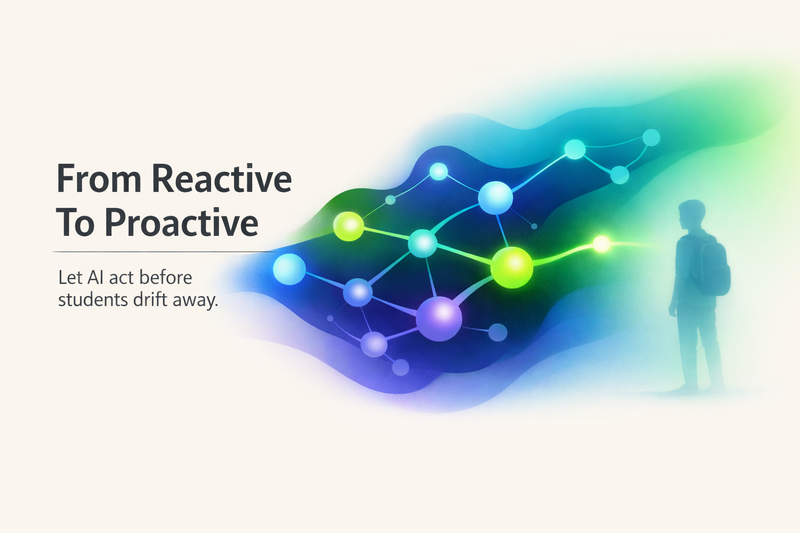 From Reactive To Proactive

Let AI act before students drift away.